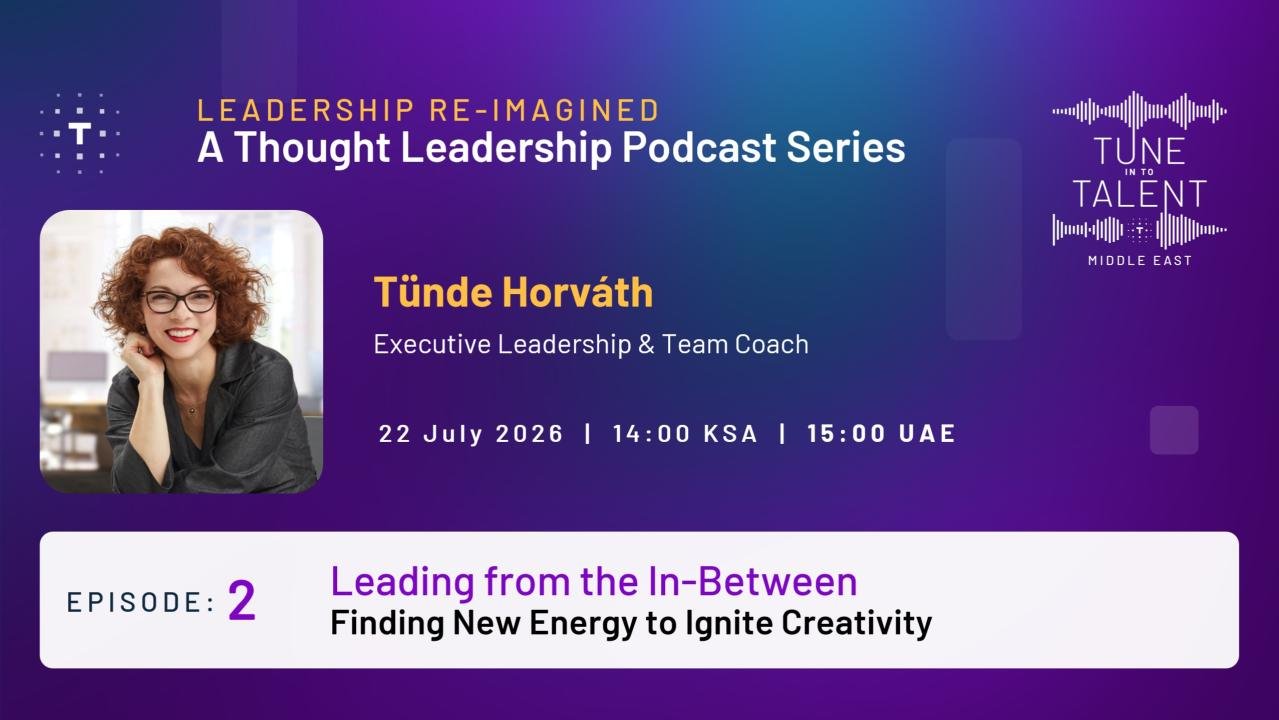 T

LEADERSHIP RE-IMAGINED
A Thought Leadership Podcast Series

TUNE IN TO TALENT
T
MIDDLE EAST

Tünde Horváth
Executive Leadership & Team Coach

22 July 2026 | 14:00 KSA | 15:00 UAE

EPISODE: 2
Leading from the In-Between
Finding New Energy to Ignite Creativity